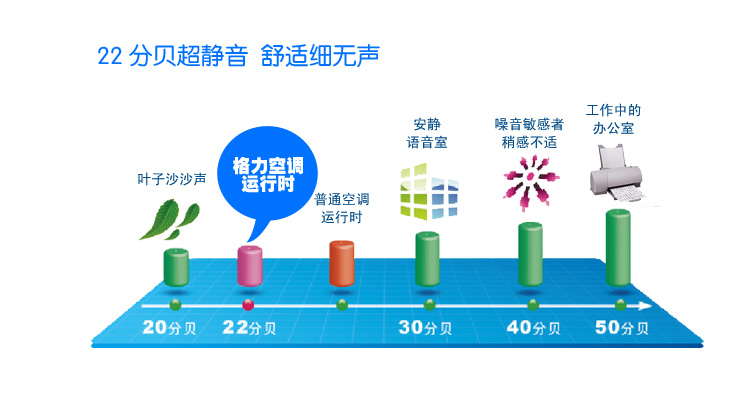 22 分贝超静音 舒适细无声

叶子沙沙声

格力空调运行时

普通空调运行时

安静语音室

噪音敏感者稍感不适

工作中的办公室

20分贝

22分贝

30分贝

40分贝

50分贝